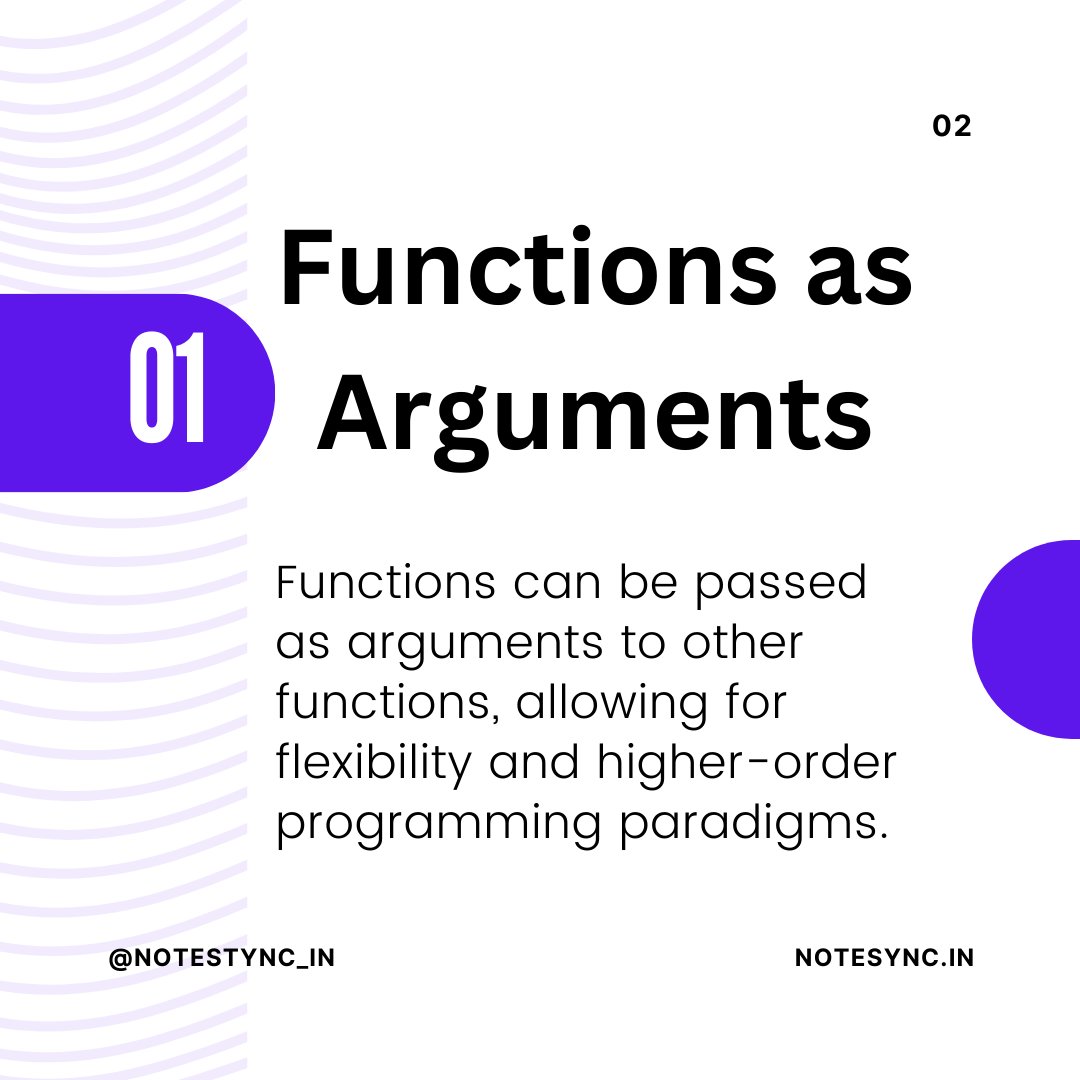 02

01

Functions as Arguments

Functions can be passed as arguments to other functions, allowing for flexibility and higher-order programming paradigms.

@NOTESTYNC_IN

NOTESYNC.IN